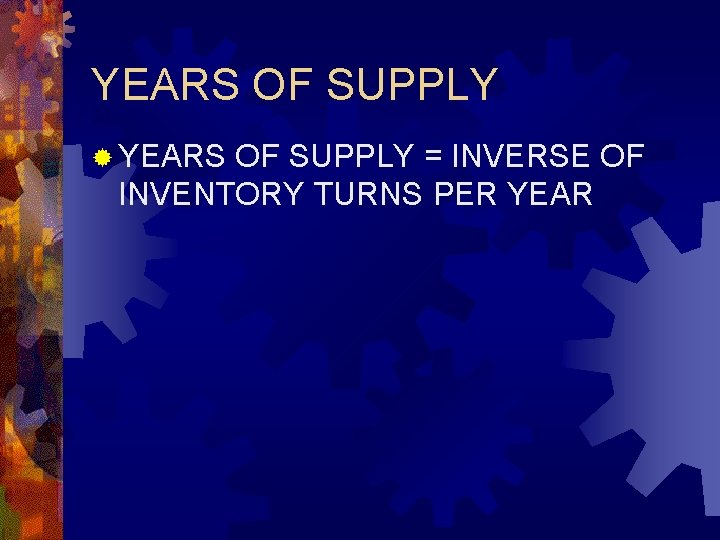 YEARS OF SUPPLY

YEARS OF SUPPLY = INVERSE OF INVENTORY TURNS PER YEAR